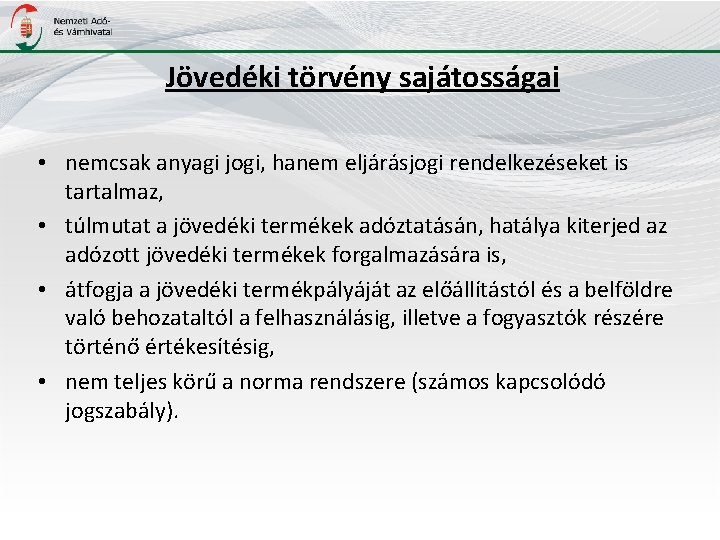 Nemzeti Adó- és Vámhivatal

Jövedéki törvény sajátosságai

• nemcsak anyagi jogi, hanem eljárásjogi rendelkezéseket is tartalmaz,
• túlmutat a jövedéki termékek adóztatásán, hatálya kiterjed az adózott jövedéki termékek forgalmazására is,
• átfogja a jövedéki termékpályáját az előállítástól és a belföldre való behozataltól a felhasználásig, illetve a fogyasztók részére történő értékesítésig,
• nem teljes körű a norma rendszere (számos kapcsolódó jogszabály).